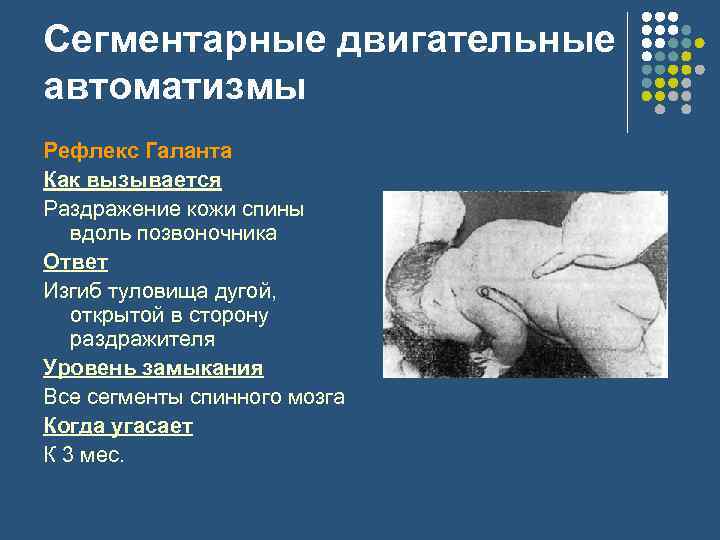 Сегментарные двигательные автоматизмы

Рефлекс Галанта

Как вызывается

Раздражение кожи спины вдоль позвоночника

Ответ

Изгиб туловища дугой, открытой в сторону раздражителя

Уровень замыкания

Все сегменты спинного мозга

Когда угасает

К 3 мес.